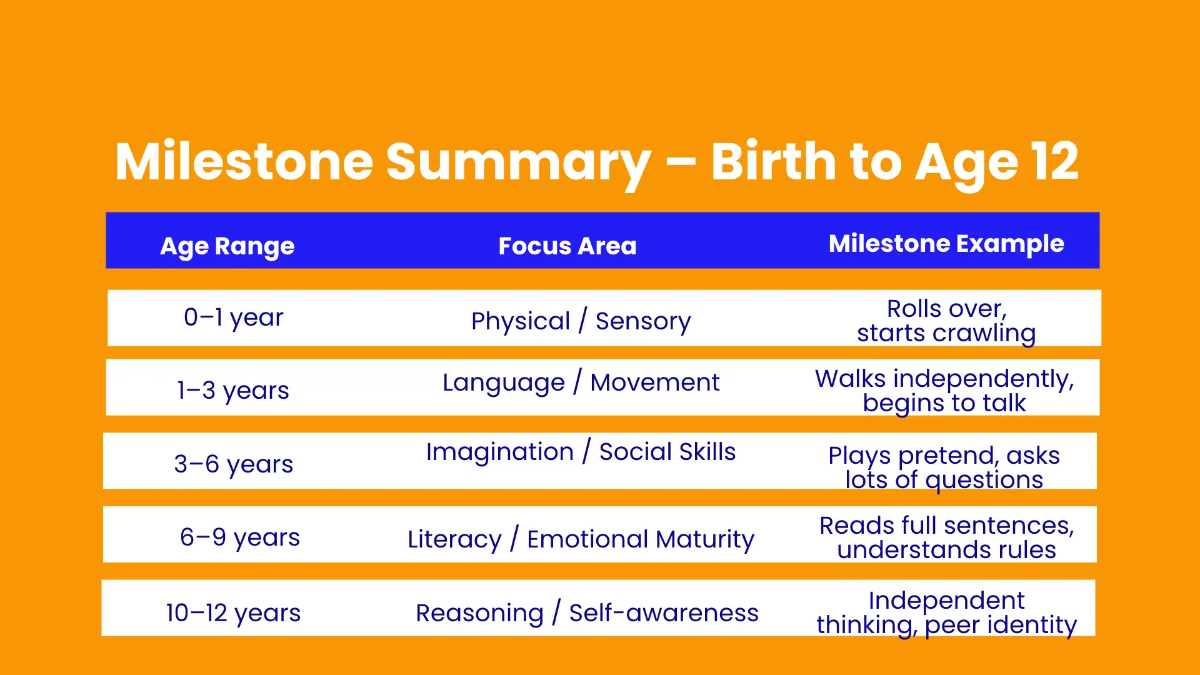 Milestone Summary – Birth to Age 12

| Age Range | Focus Area | Milestone Example |
|---|---|---|
| 0–1 year | Physical / Sensory | Rolls over, starts crawling |
| 1–3 years | Language / Movement | Walks independently, begins to talk |
| 3–6 years | Imagination / Social Skills | Plays pretend, asks lots of questions |
| 6–9 years | Literacy / Emotional Maturity | Reads full sentences, understands rules |
| 10–12 years | Reasoning / Self-awareness | Independent thinking, peer identity |